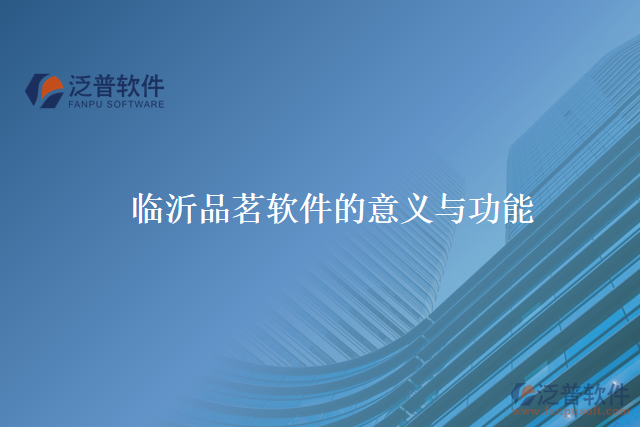 泛普软件
FANPU SOFTWARE

临沂品茗软件的意义与功能

泛普软件
www.fanpusoft.com